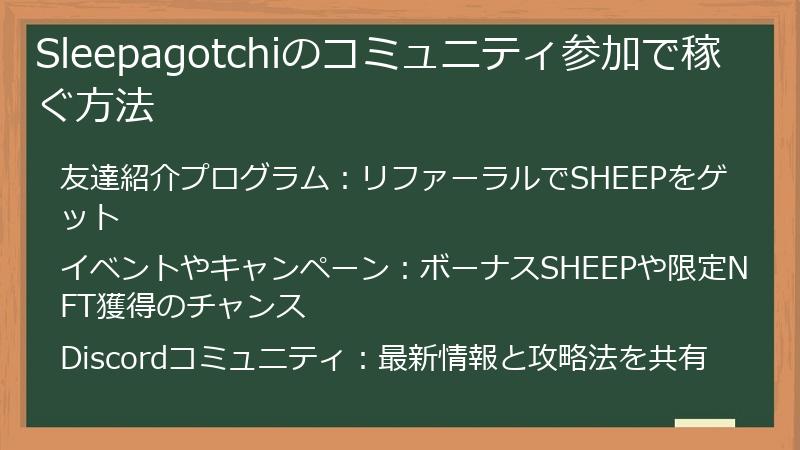 Sleepagotchiのコミュニティ参加で稼ぐ方法

友達紹介プログラム：リファーラルでSHEEPをゲット

イベントやキャンペーン：ボーナスSHEEPや限定NFT獲得のチャンス

Discordコミュニティ：最新情報と攻略法を共有